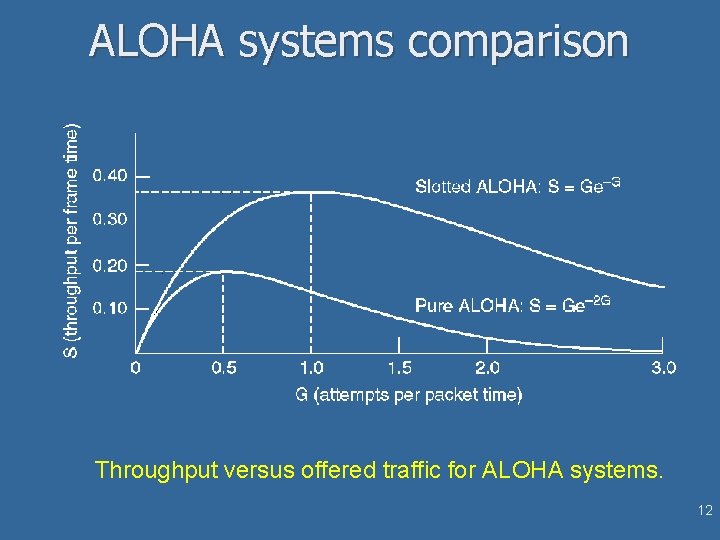 ALOHA systems comparison

S (throughput per frame time)

0.40
0.30
0.20
0.10

Slotted ALOHA: $S = Ge^{-G}$

Pure ALOHA: $S = Ge^{-2G}$

0
0.5
1.0
1.5
2.0
3.0

G (attempts per packet time)

Throughput versus offered traffic for ALOHA systems.

12